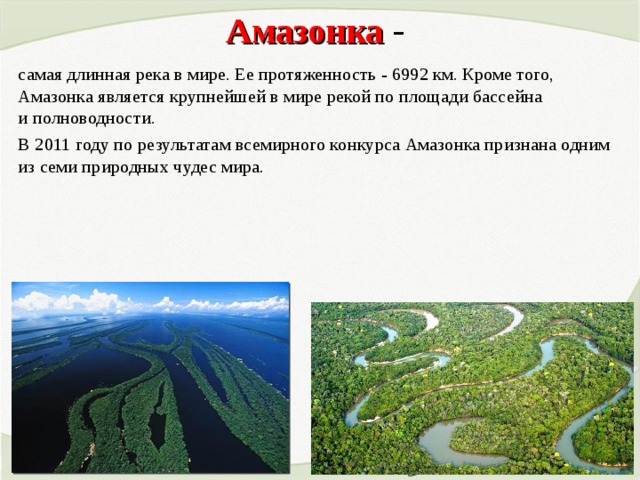 Амазонка -

самая длинная река в мире. Ее протяженность - 6992 км. Кроме того, Амазонка является крупнейшей в мире рекой по площади бассейна и полноводности.

В 2011 году по результатам всемирного конкурса Амазонка признана одним из семи природных чудес мира.